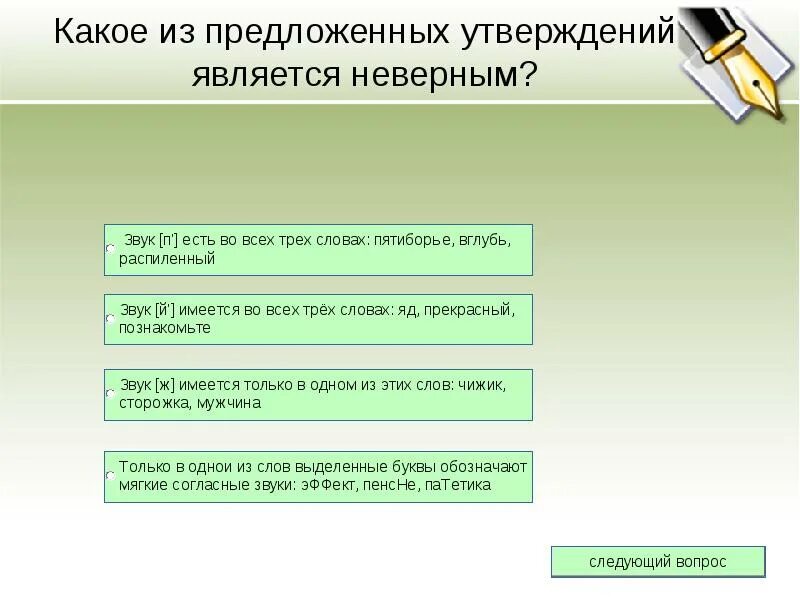 Какое из предложенных утверждений является неверным?

Звук [п'] есть во всех трех словах: пятиборье, вглубь, распиленный

Звук [й'] имеется во всех трёх словах: яд, прекрасный, познакомьте

Звук [ж] имеется только в одном из этих слов: чижик, сторожка, мужчина

Только в однои из слов выделенные буквы обозначают мягкие согласные звуки: эФФект, пенсНе, паТетика

следующий вопрос